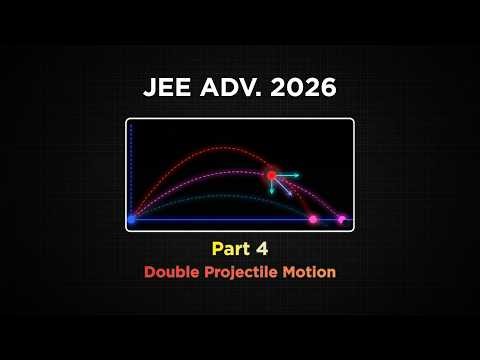 JEE ADV. 2026

Part 4

Double Projectile Motion